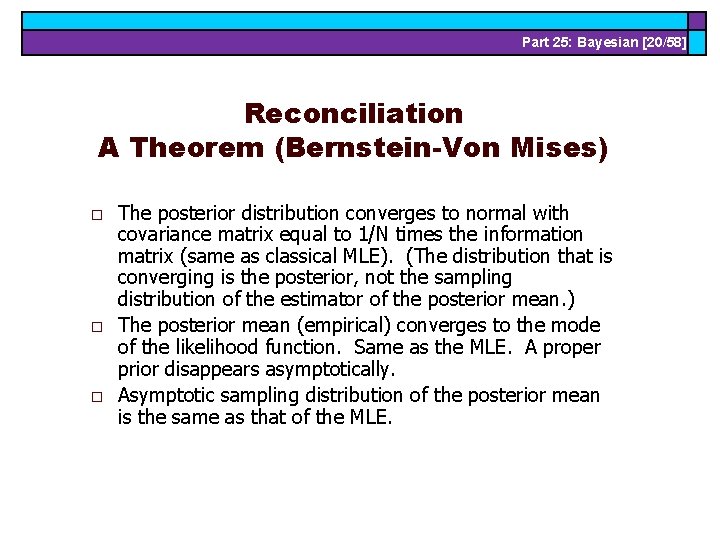 Part 25: Bayesian [20/58]

Reconciliation
A Theorem (Bernstein-Von Mises)

□ The posterior distribution converges to normal with covariance matrix equal to 1/N times the information matrix (same as classical MLE). (The distribution that is converging is the posterior, not the sampling distribution of the estimator of the posterior mean.)

□ The posterior mean (empirical) converges to the mode of the likelihood function. Same as the MLE. A proper prior disappears asymptotically.

□ Asymptotic sampling distribution of the posterior mean is the same as that of the MLE.